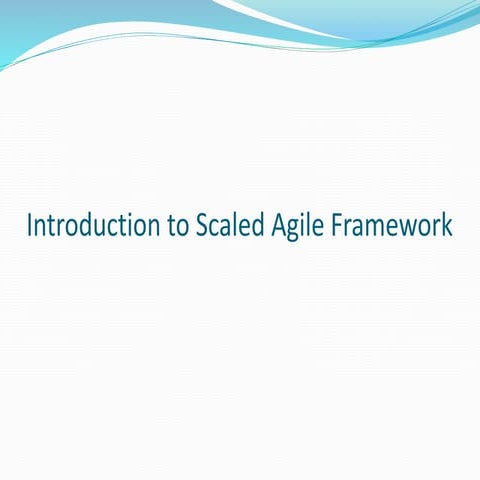 Introduction to Scaled Agile Framework